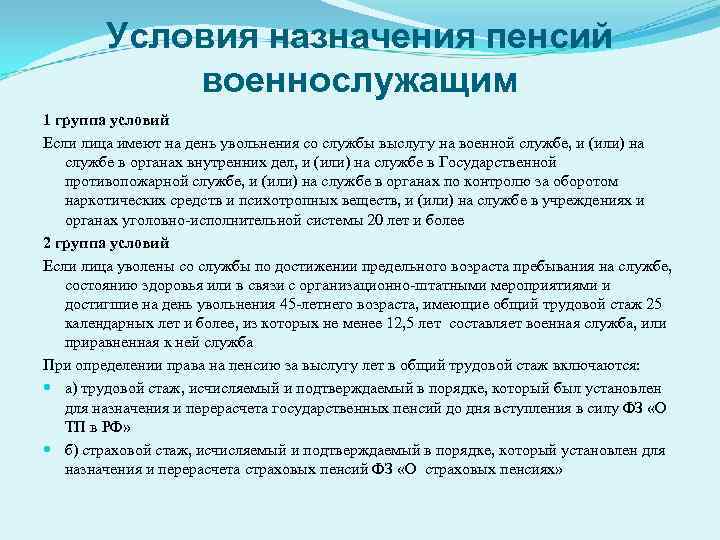 Условия назначения пенсий военнослужащим

1 группа условий

Если лица имеют на день увольнения со службы выслугу на военной службе, и (или) на службе в органах внутренних дел, и (или) на службе в Государственной противопожарной службе, и (или) на службе в органах по контролю за оборотом наркотических средств и психотропных веществ, и (или) на службе в учреждениях и органах уголовно-исполнительной системы 20 лет и более

2 группа условий

Если лица уволены со службы по достижении предельного возраста пребывания на службе, состоянию здоровья или в связи с организационно-штатными мероприятиями и достигшие на день увольнения 45-летнего возраста, имеющие общий трудовой стаж 25 календарных лет и более, из которых не менее 12,5 лет составляет военная служба, или приравненная к ней служба

При определении права на пенсию за выслугу лет в общий трудовой стаж включаются:

а) трудовой стаж, исчисляемый и подтверждаемый в порядке, который был установлен для назначения и перерасчета государственных пенсий до дня вступления в силу ФЗ «О ТП в РФ»

б) страховой стаж, исчисляемый и подтверждаемый в порядке, который установлен для назначения и перерасчета страховых пенсий ФЗ «О страховых пенсиях»